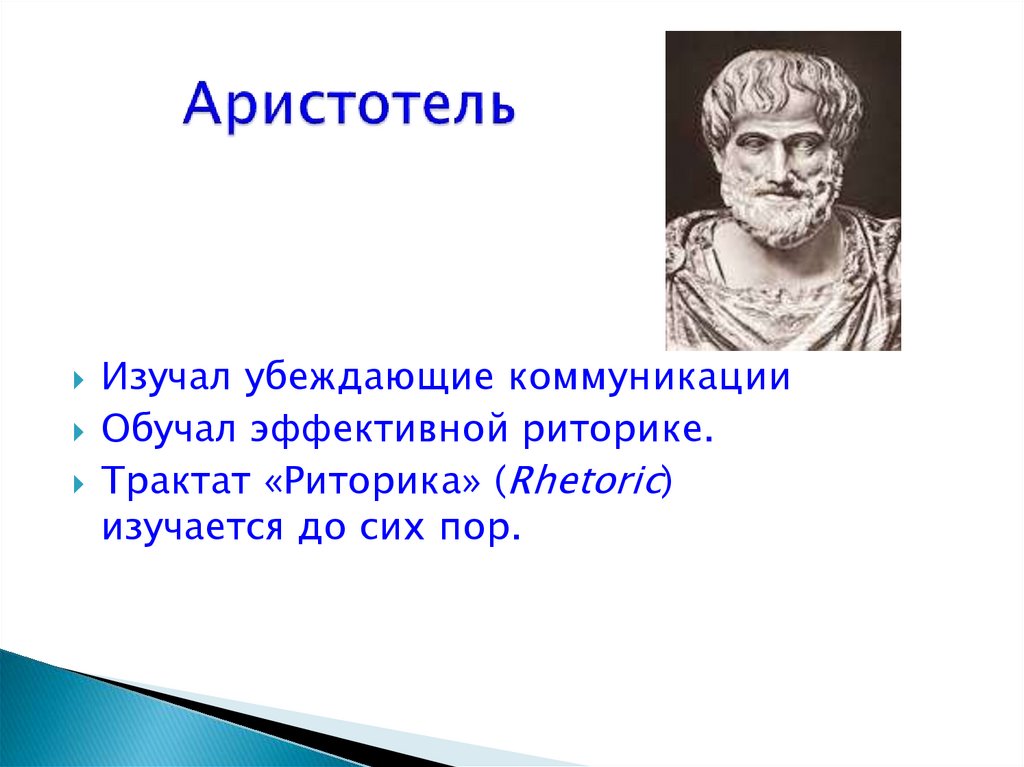 Аристотель

Изучал убеждающие коммуникации

Обучал эффективной риторике.

Трактат «Риторика» (Rhetoric) изучается до сих пор.